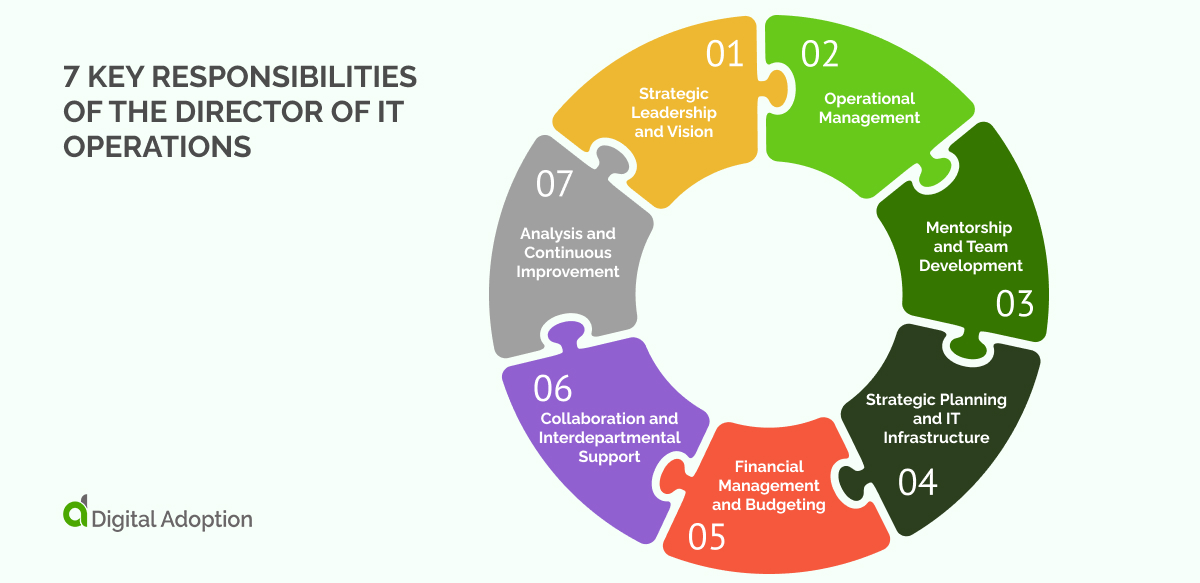 7 KEY RESPONSIBILITIES OF THE DIRECTOR OF IT OPERATIONS

01
Strategic Leadership and Vision

02
Operational Management

Mentorship and Team Development
03

Strategic Planning and IT Infrastructure
04

Financial Management and Budgeting
05

06
Collaboration and Interdepartmental Support

07
Analysis and Continuous Improvement

Digital Adoption